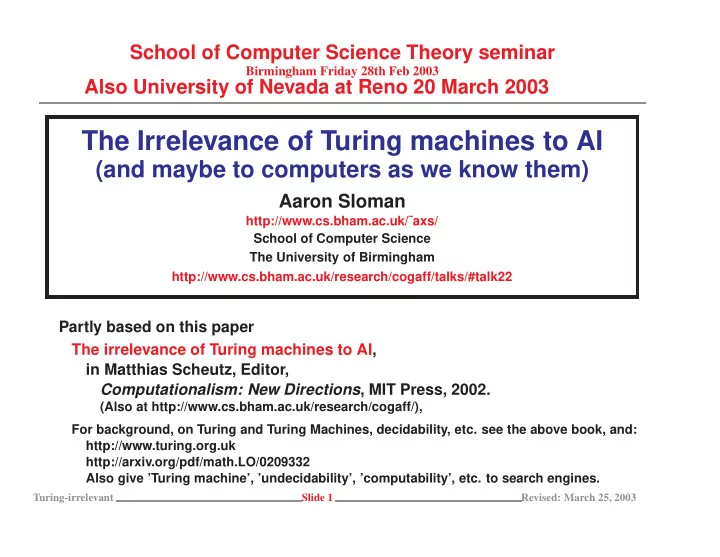 School of Computer Science Theory seminar
Birmingham Friday 28th Feb 2003
Also University of Nevada at Reno 20 March 2003

The Irrelevance of Turing machines to AI
(and maybe to computers as we know them)

Aaron Sloman
http://www.cs.bham.ac.uk/˜axs/
School of Computer Science
The University of Birmingham
http://www.cs.bham.ac.uk/research/cogaff/talks/#talk22

Partly based on this paper
The irrelevance of Turing machines to AI,
in Matthias Scheutz, Editor,
Computationalism: New Directions, MIT Press, 2002.
(Also at http://www.cs.bham.ac.uk/research/cogaff/),

For background, on Turing and Turing Machines, decidability, etc. see the above book, and:
http://www.turing.org.uk
http://arxiv.org/pdf/math.LO/0209332
Also give 'Turing machine', 'undecidability', 'computability', etc. to search engines.

Turing-irrelevant Slide 1 Revised: March 25, 2003